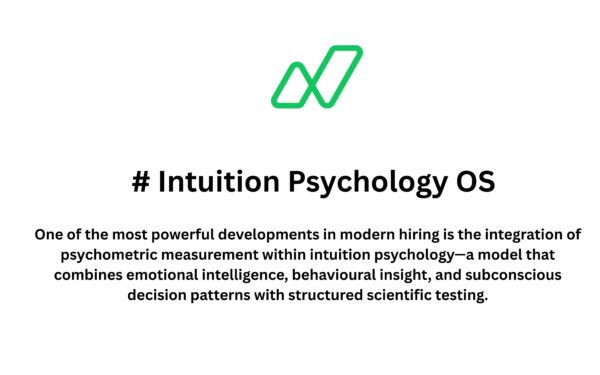 # Intuition Psychology OS

One of the most powerful developments in modern hiring is the integration of psychometric measurement within intuition psychology—a model that combines emotional intelligence, behavioural insight, and subconscious decision patterns with structured scientific testing.